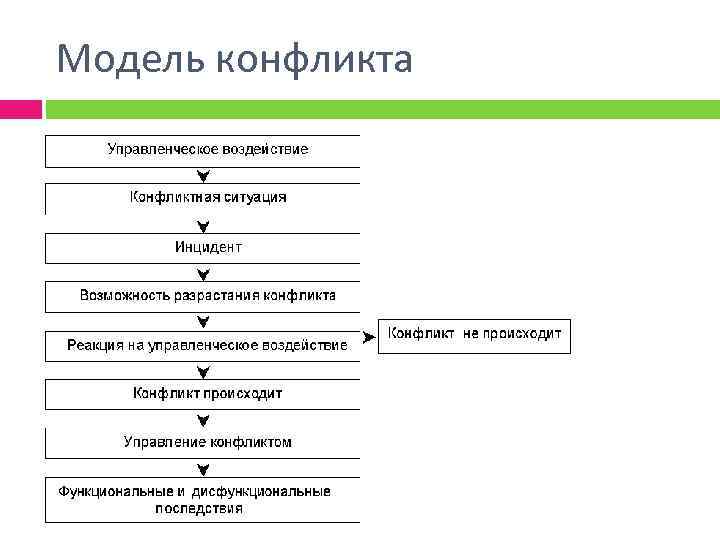 Модель конфликта

Управленческое воздействие

Конфликтная ситуация

Инцидент

Возможность разрастания конфликта

Реакция на управленческое воздействие

Конфликт не происходит

Конфликт происходит

Управление конфликтом

Функциональные и дисфункциональные последствия